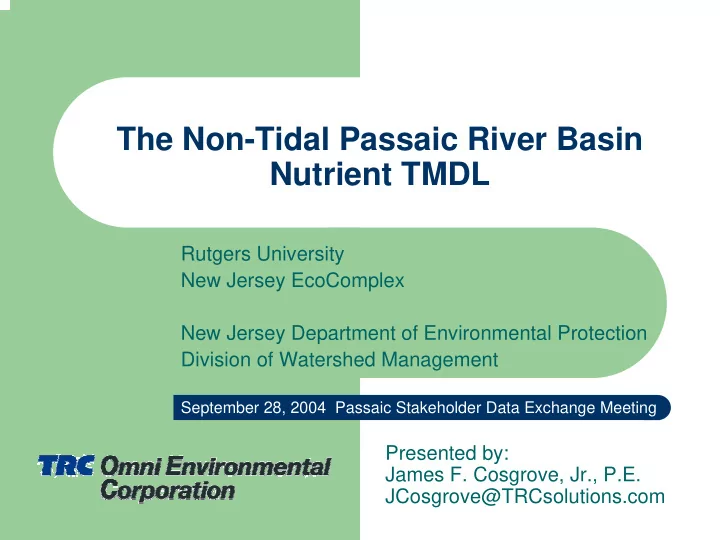 The Non-Tidal Passaic River Basin Nutrient TMDL

Rutgers University
New Jersey EcoComplex

New Jersey Department of Environmental Protection
Division of Watershed Management

September 28, 2004 Passaic Stakeholder Data Exchange Meeting

TRC Omni Environmental Corporation

Presented by:
James F. Cosgrove, Jr., P.E.
JCosgrove@TRCsolutions.com